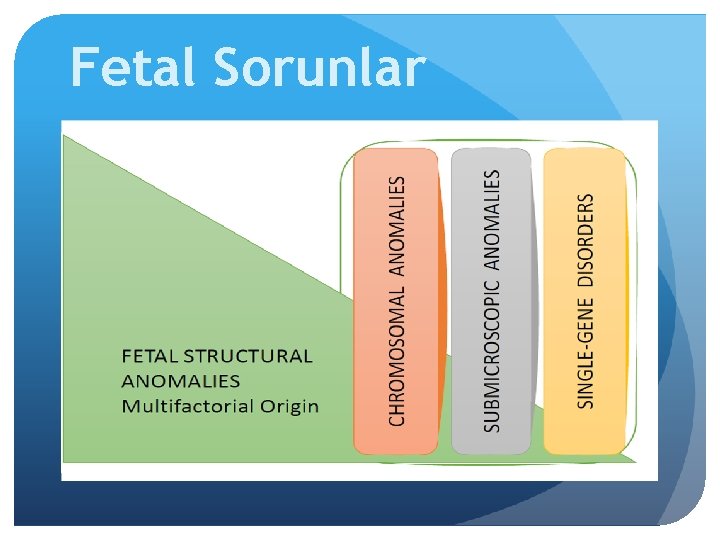 Fetal Sorunlar

FETAL STRUCTURAL ANOMALIES
Multifactorial Origin

CHROMOSOMAL ANOMALIES

SUBMICROSCOPIC ANOMALIES

SINGLE-GENE DISORDERS